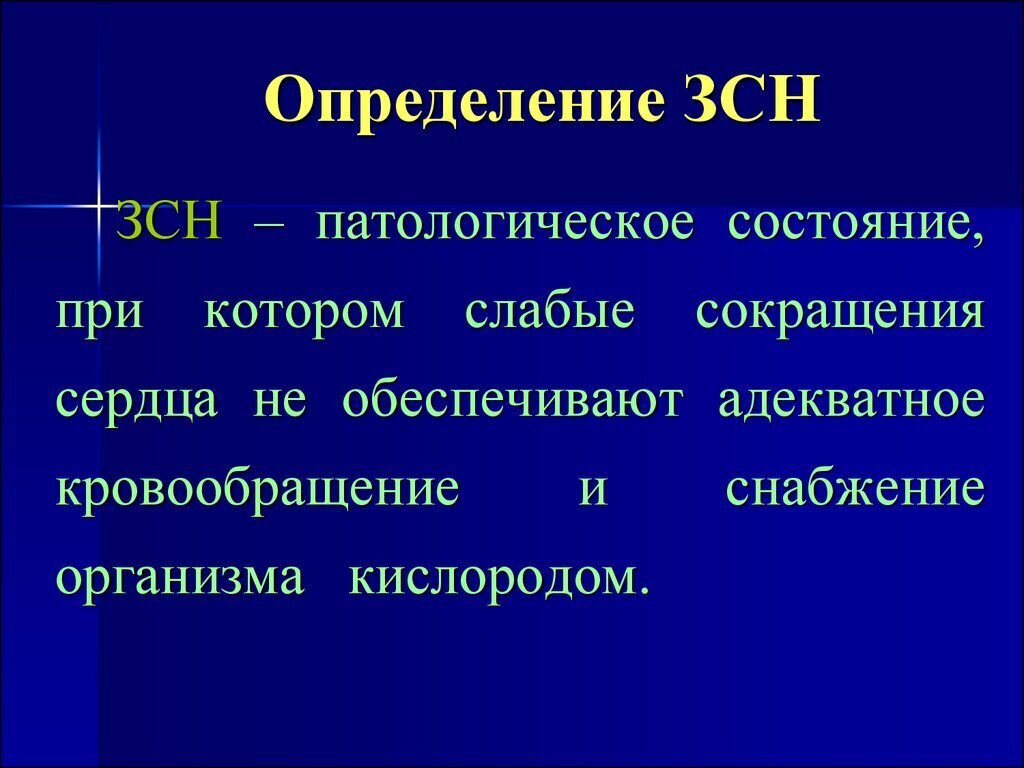 Определение ЗСН

ЗСН – патологическое состояние, при котором слабые сокращения сердца не обеспечивают адекватное кровообращение и снабжение организма кислородом.